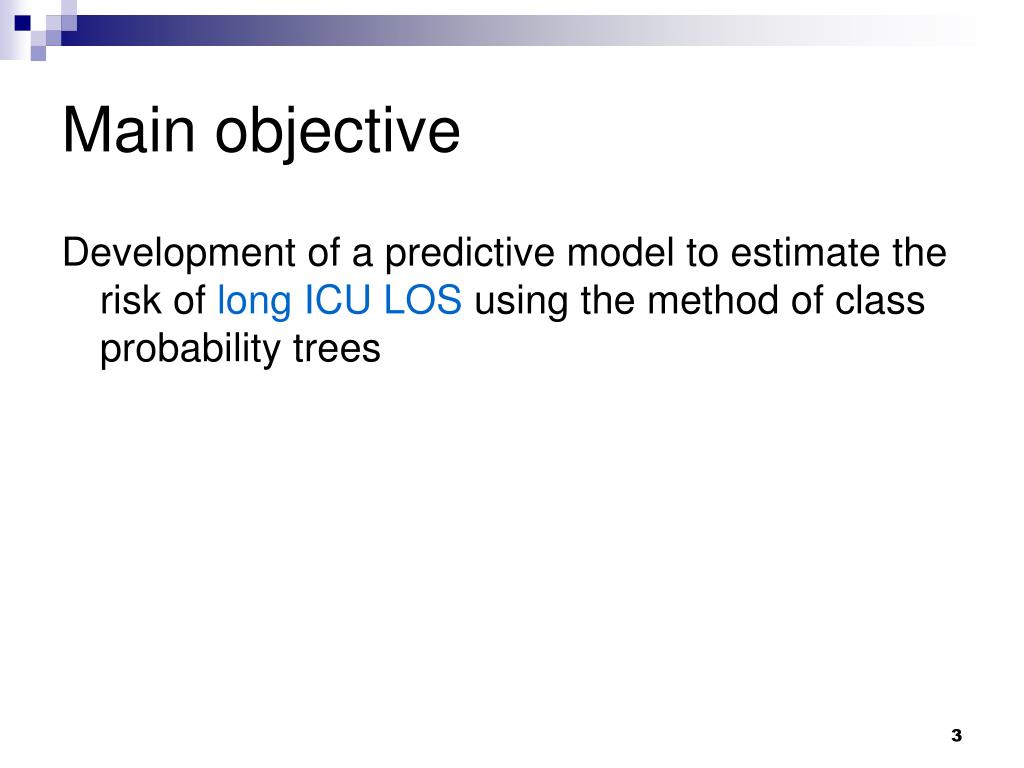 Main objective

Development of a predictive model to estimate the risk of long ICU LOS using the method of class probability trees

3